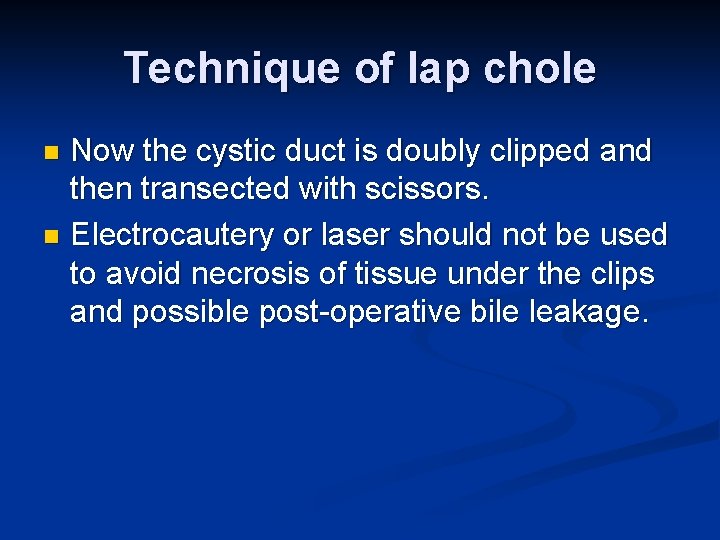 Technique of lap chole

- Now the cystic duct is doubly clipped and then transected with scissors.
- Electrocautery or laser should not be used to avoid necrosis of tissue under the clips and possible post-operative bile leakage.